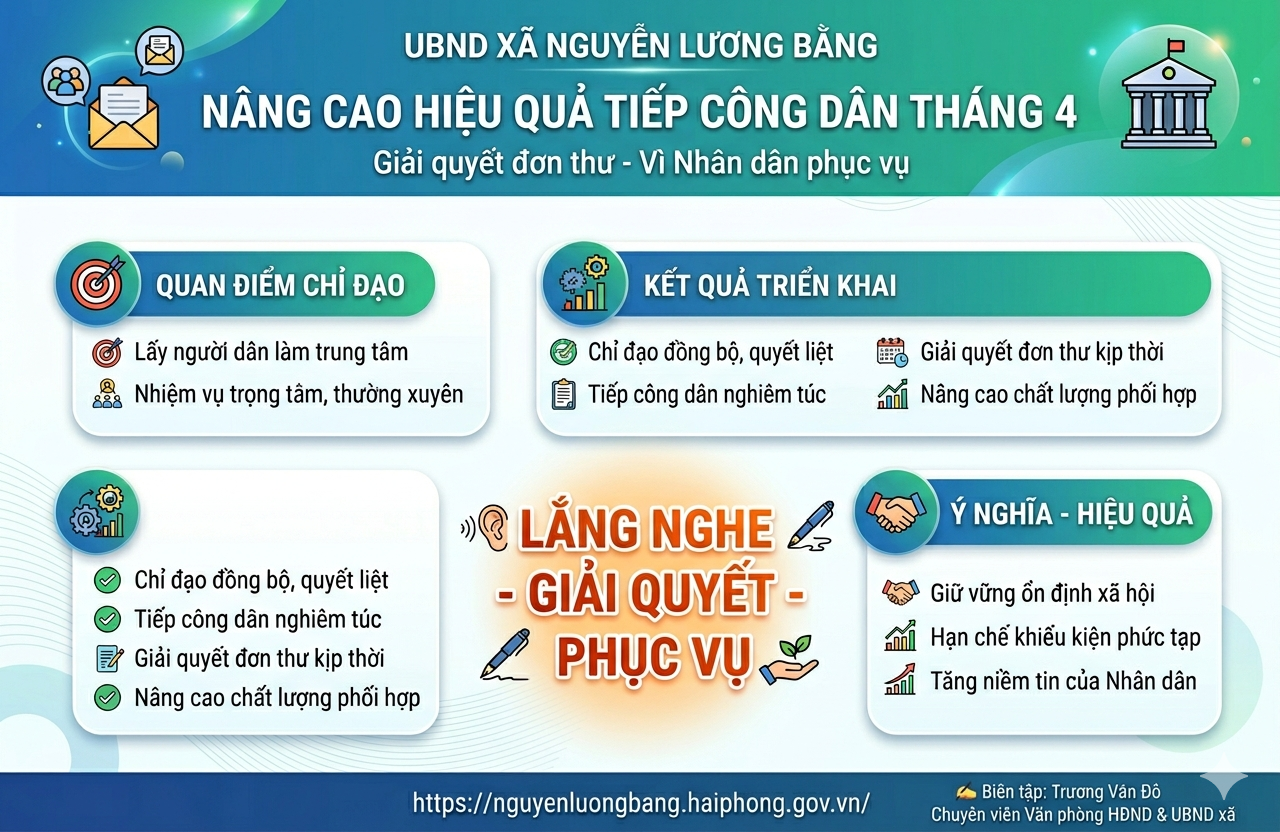 UBND XÃ NGUYỄN LƯƠNG BẰNG

NÂNG CAO HIỆU QUẢ TIẾP CÔNG DÂN THÁNG 4

Giải quyết đơn thư - Vì Nhân dân phục vụ

QUAN ĐIỂM CHỈ ĐẠO

Lấy người dân làm trung tâm

Nhiệm vụ trọng tâm, thường xuyên

KẾT QUẢ TRIỂN KHAI

Chỉ đạo đồng bộ, quyết liệt

Tiếp công dân nghiêm túc

Giải quyết đơn thư kịp thời

Nâng cao chất lượng phối hợp

Chỉ đạo đồng bộ, quyết liệt

Tiếp công dân nghiêm túc

Giải quyết đơn thư kịp thời

Nâng cao chất lượng phối hợp

LẮNG NGHE - GIẢI QUYẾT - PHỤC VỤ

Ý NGHĨA - HIỆU QUẢ

Giữ vững ổn định xã hội

Hạn chế khiếu kiện phức tạp

Tăng niềm tin của Nhân dân

https://nguyenluongbang.haiphong.gov.vn/

Biên tập: Trương Văn Đô
Chuyên viên Văn phòng HĐND & UBND xã